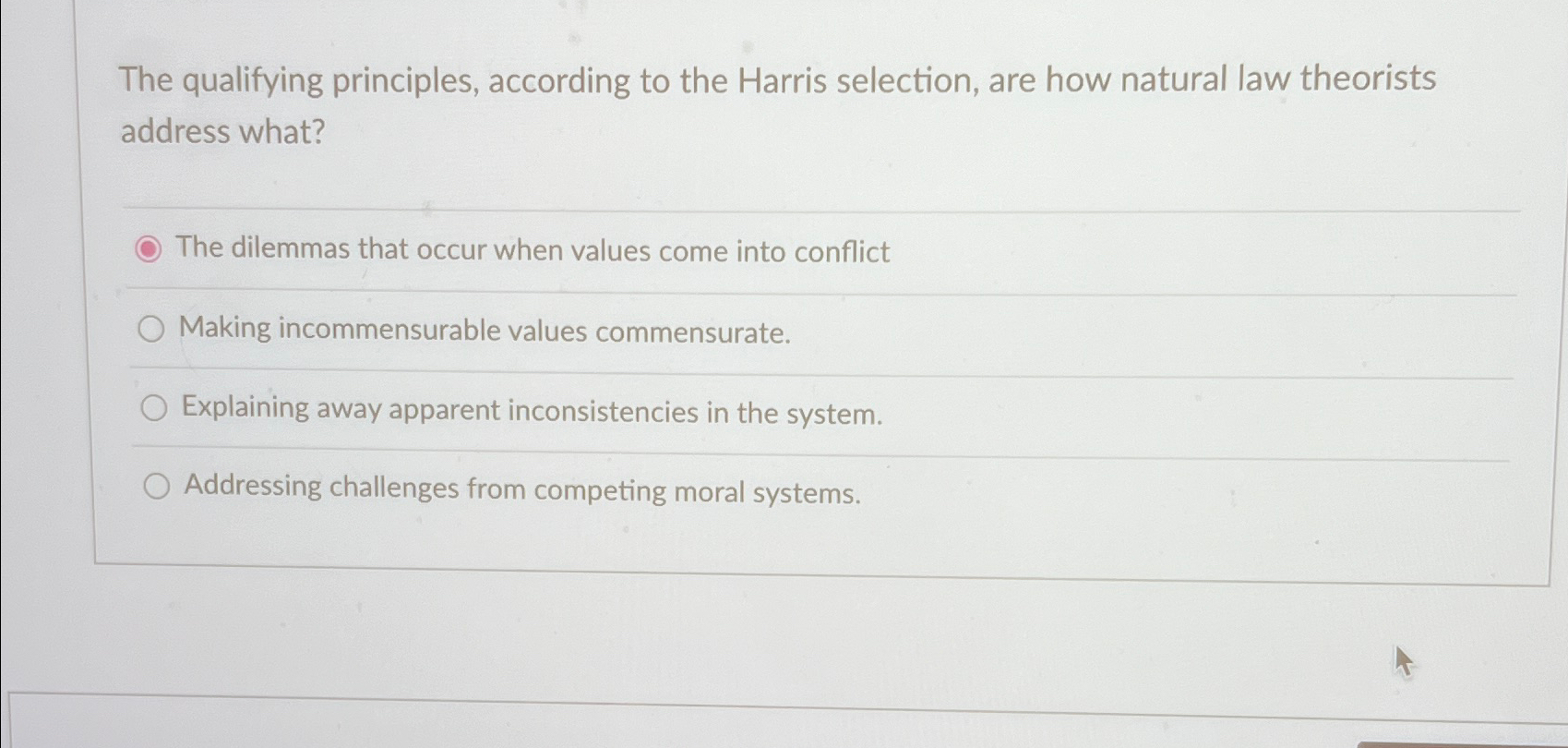 The qualifying principles, according to the Harris selection, are how natural law theorists address what?

The dilemmas that occur when values come into conflict

Making incommensurable values commensurate.

Explaining away apparent inconsistencies in the system.

Addressing challenges from competing moral systems.